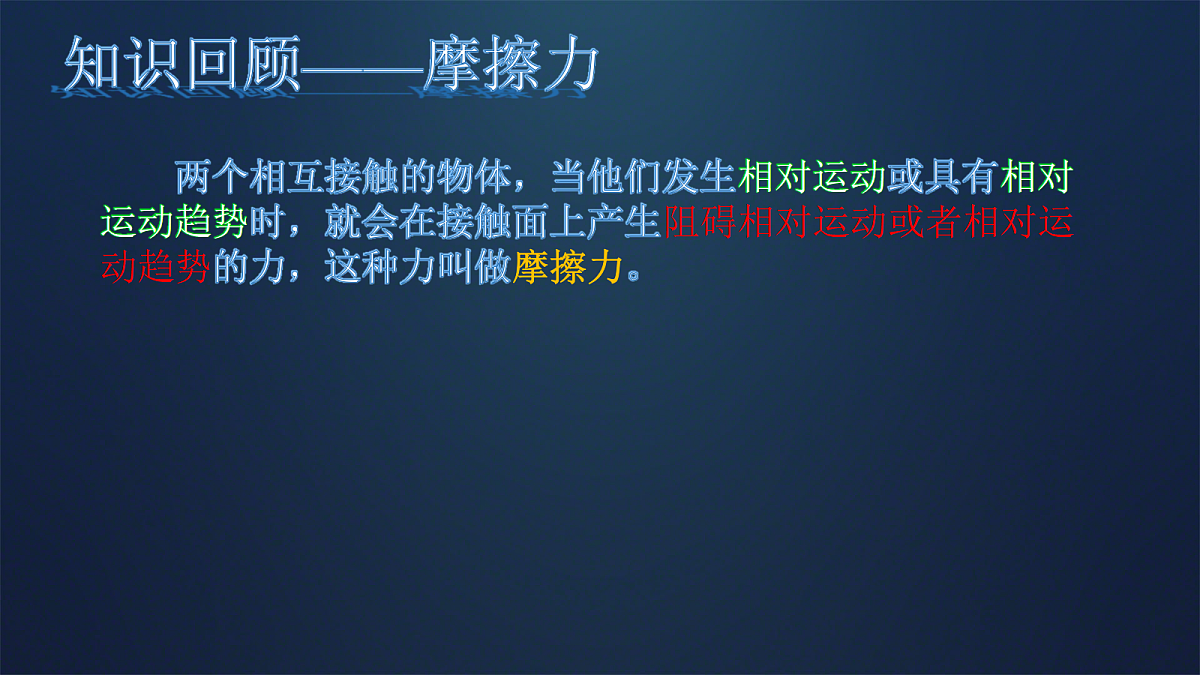 知识回顾——摩擦力

两个相互接触的物体，当他们发生相对运动或具有相对运动趋势时，就会在接触面上产生阻碍相对运动或者相对运动趋势的力，这种力叫做摩擦力。